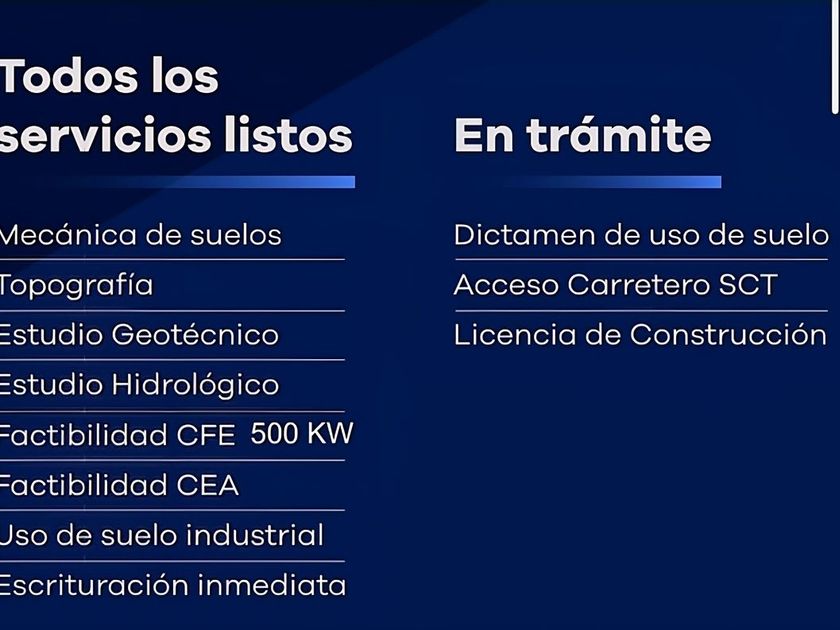 Todos los servicios listos

Mecánica de suelos
Topografía
Estudio Geotécnico
Estudio Hidrológico
Factibilidad CFE 500 KW
Factibilidad CEA
Uso de suelo industrial
Escrituración inmediata

En trámite

Dictamen de uso de suelo
Acceso Carretero SCT
Licencia de Construcción